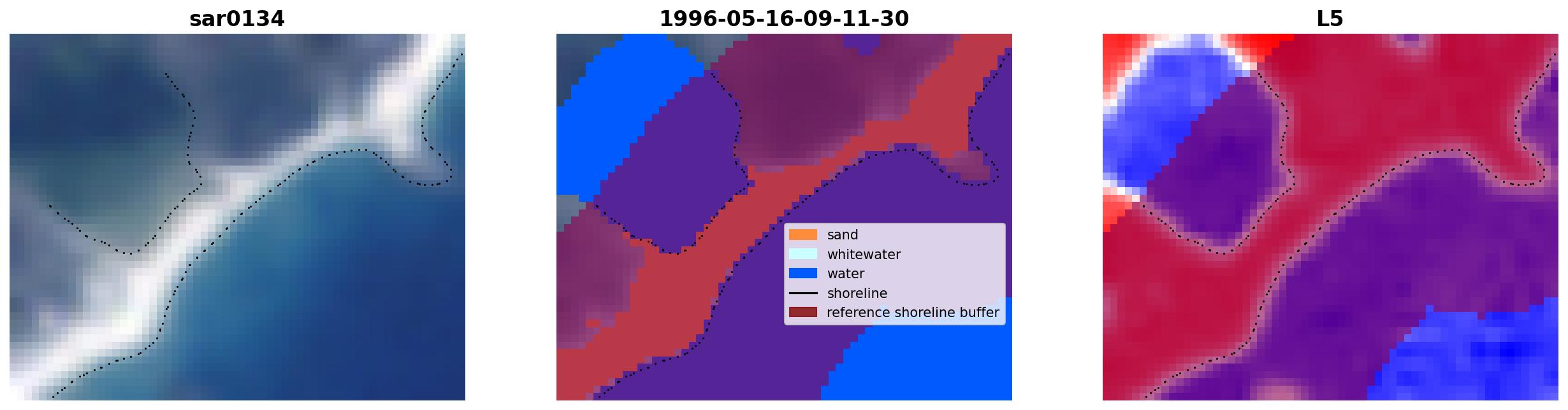 sar0134

1996-05-16-09-11-30

sand
whitewater
water
shoreline
reference shoreline buffer

L5